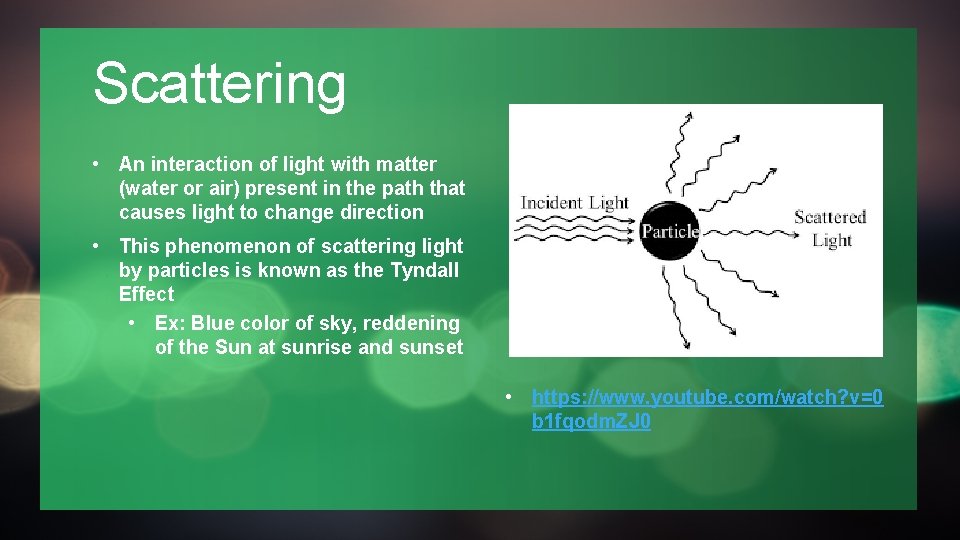 Scattering

• An interaction of light with matter (water or air) present in the path that causes light to change direction

• This phenomenon of scattering light by particles is known as the Tyndall Effect

• Ex: Blue color of sky, reddening of the Sun at sunrise and sunset

Incident Light

Particle

Scattered Light

• https://www.youtube.com/watch?v=0b1fqodmZJ0